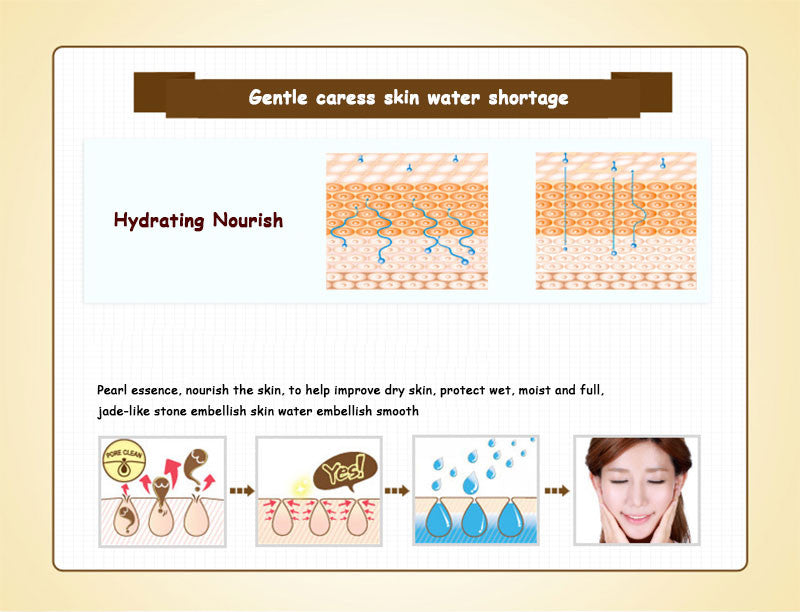 Gentle caress skin water shortage

Hydrating Nourish

Pearl essence, nourish the skin, to help improve dry skin, protect wet, moist and full, jade-like stone embellish skin water embellish smooth

PORE CLEAN

Yes!